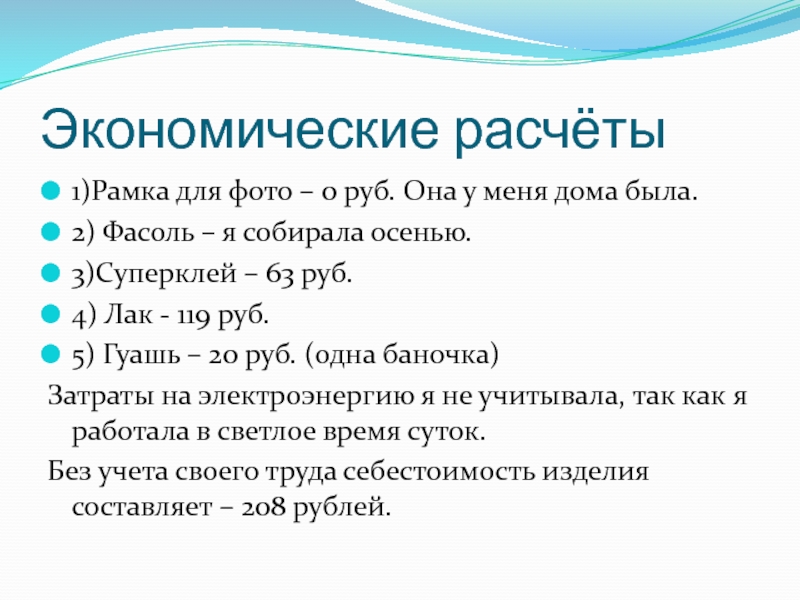 Экономические расчёты

1)Рамка для фото – 0 руб. Она у меня дома была.

2) Фасоль – я собирала осенью.

3)Суперклей – 63 руб.

4) Лак - 119 руб.

5) Гуашь – 20 руб. (одна баночка)

Затраты на электроэнергию я не учитывала, так как я работала в светлое время суток.

Без учета своего труда себестоимость изделия составляет – 208 рублей.